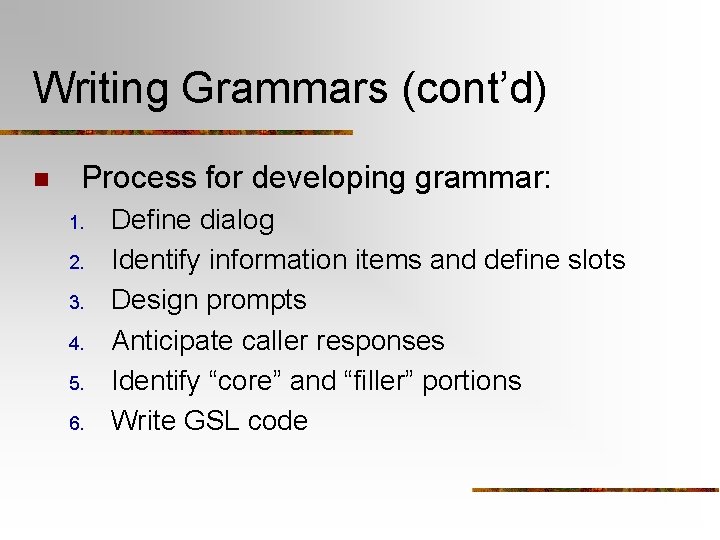 Writing Grammars (cont’d)

Process for developing grammar:

1. Define dialog
2. Identify information items and define slots
3. Design prompts
4. Anticipate caller responses
5. Identify “core” and “filler” portions
6. Write GSL code